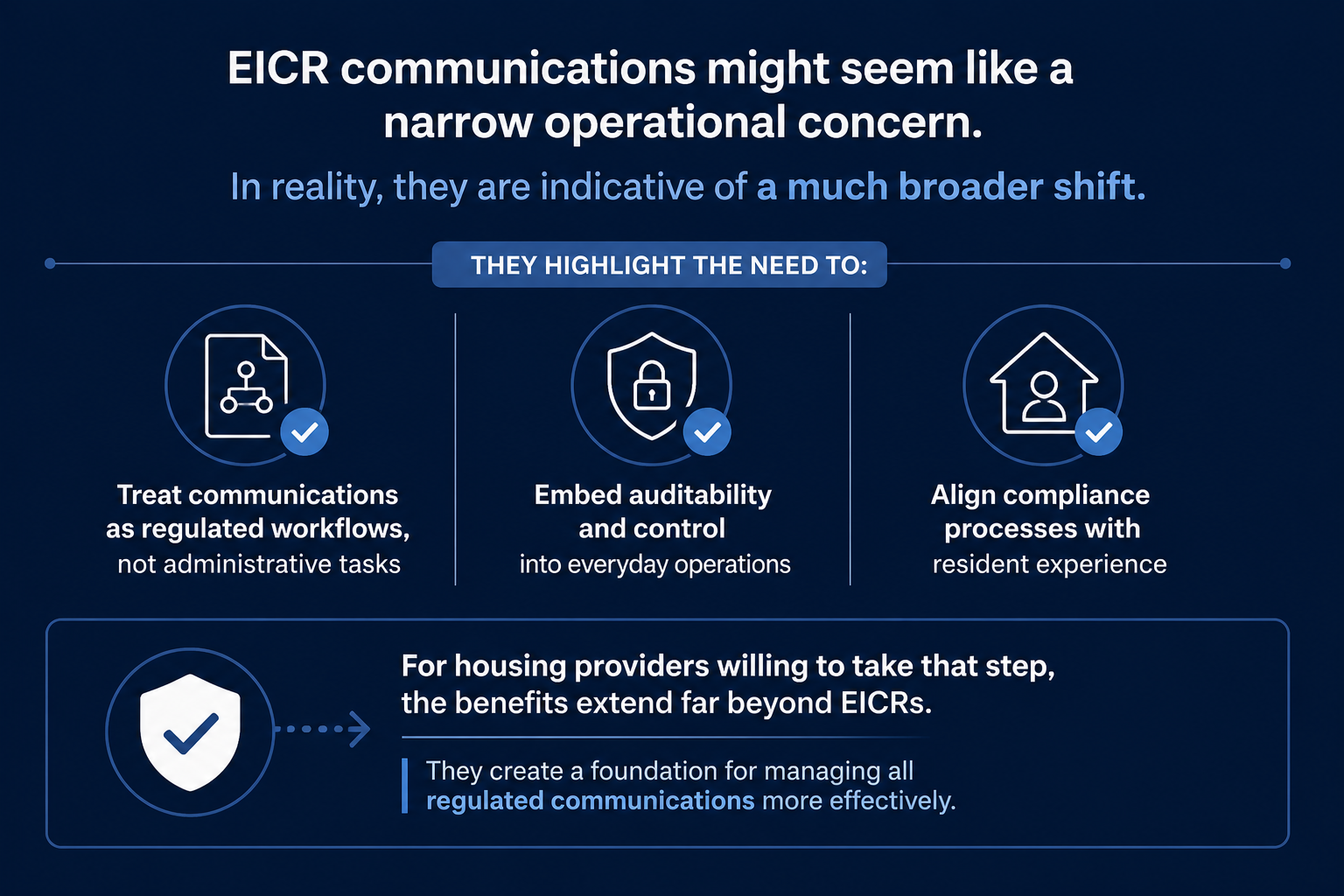 EICR communications might seem like a narrow operational concern.

In reality, they are indicative of a much broader shift.

THEY HIGHLIGHT THE NEED TO:

Treat communications as regulated workflows, not administrative tasks

Embed auditability and control into everyday operations

Align compliance processes with resident experience

For housing providers willing to take that step, the benefits extend far beyond EICRs.

They create a foundation for managing all regulated communications more effectively.